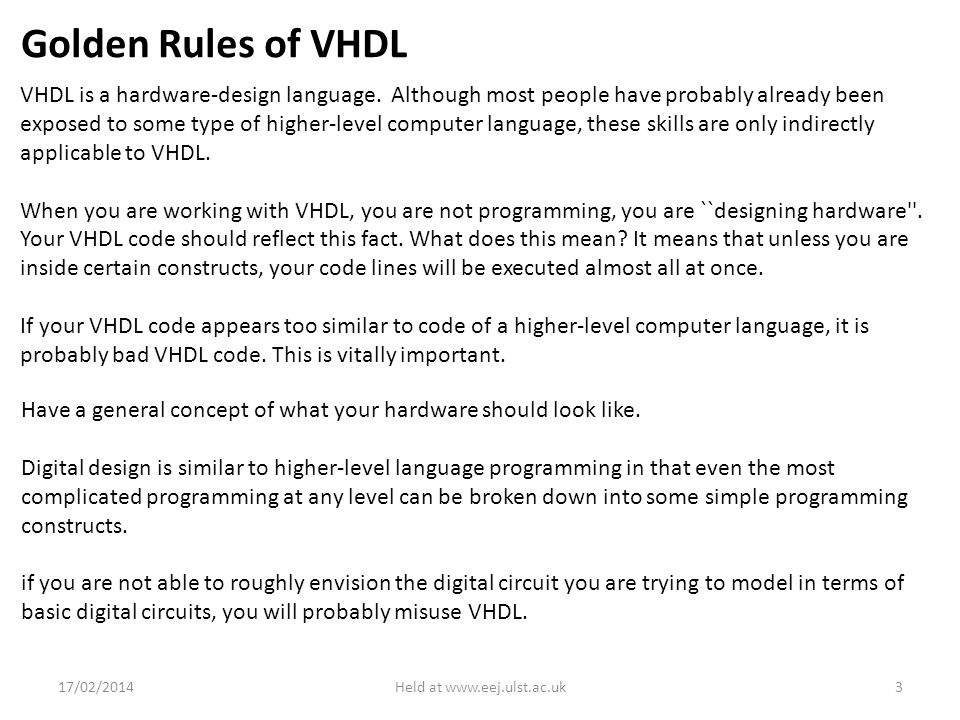 Golden Rules of VHDL

VHDL is a hardware-design language. Although most people have probably already been exposed to some type of higher-level computer language, these skills are only indirectly applicable to VHDL.

When you are working with VHDL, you are not programming, you are ``designing hardware''. Your VHDL code should reflect this fact. What does this mean? It means that unless you are inside certain constructs, your code lines will be executed almost all at once.

If your VHDL code appears too similar to code of a higher-level computer language, it is probably bad VHDL code. This is vitally important.

Have a general concept of what your hardware should look like.

Digital design is similar to higher-level language programming in that even the most complicated programming at any level can be broken down into some simple programming constructs.

if you are not able to roughly envision the digital circuit you are trying to model in terms of basic digital circuits, you will probably misuse VHDL.

17/02/2014

Held at www.eej.ulst.ac.uk

3